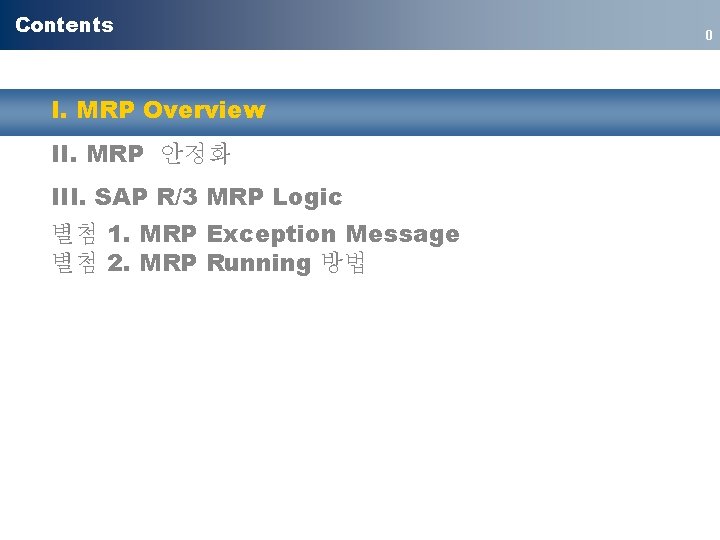 Contents

0

I. MRP Overview

II. MRP 안정화

III. SAP R/3 MRP Logic

별첨 1. MRP Exception Message
별첨 2. MRP Running 방법